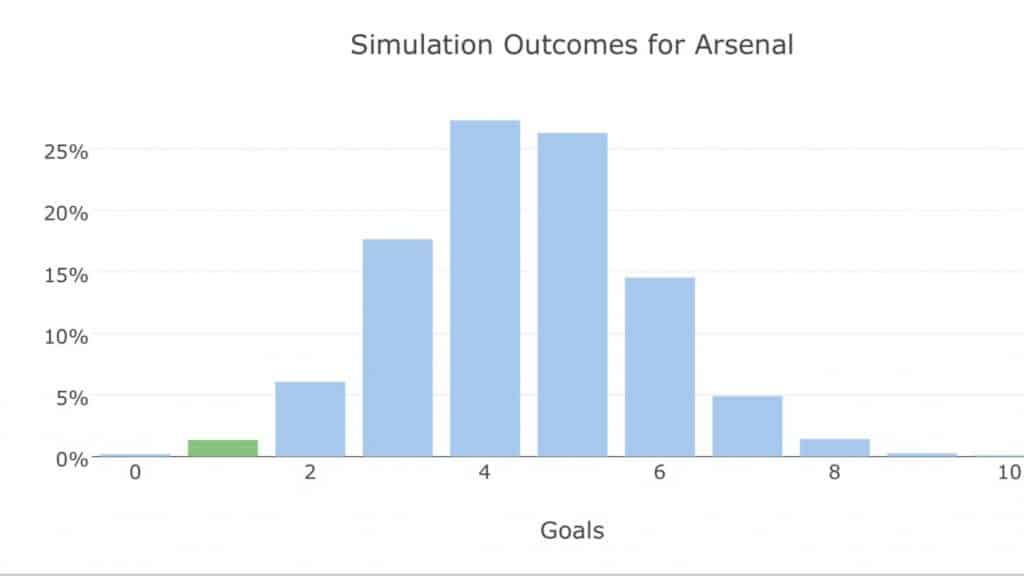 Simulation Outcomes for Arsenal

25%
20%
15%
10%
5%
0%

0
2
4
6
8
10

Goals